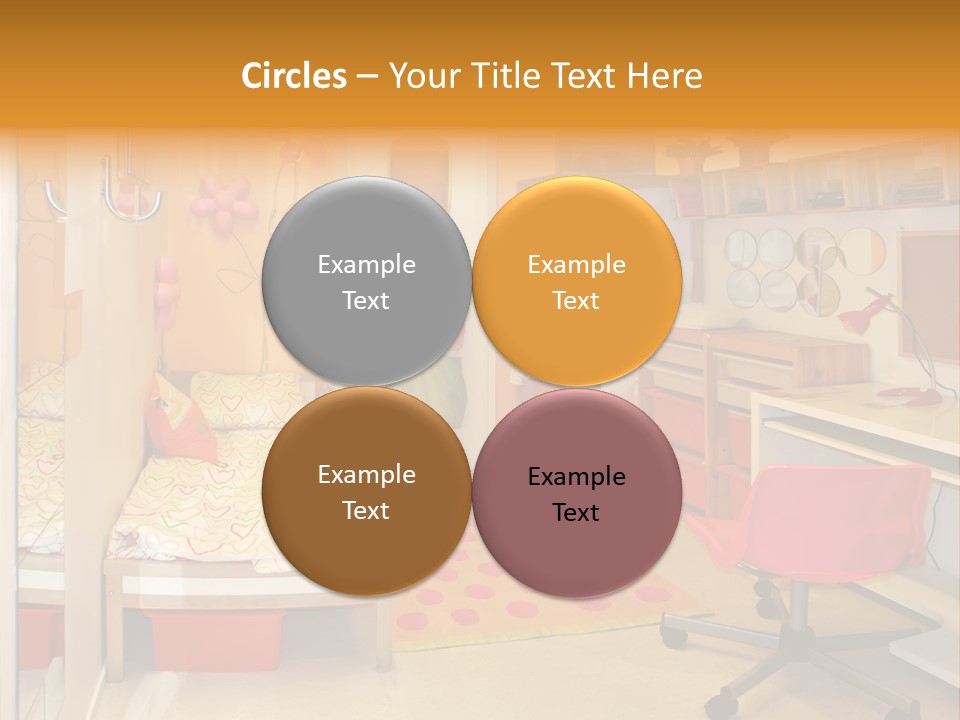 Circles – Your Title Text Here

Example Text

Example Text

Example Text

Example Text